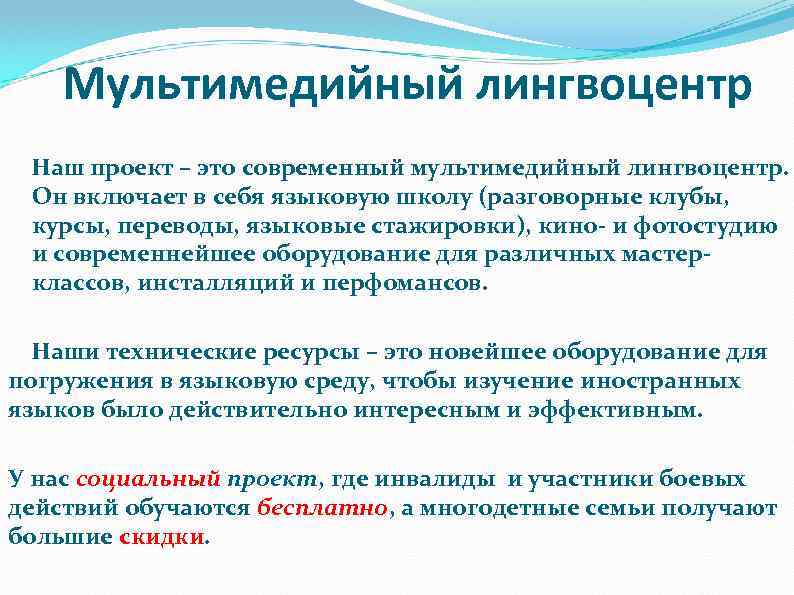 Мультимедийный лингвоцентр

Наш проект – это современный мультимедийный лингвоцентр. Он включает в себя языковую школу (разговорные клубы, курсы, переводы, языковые стажировки), кино- и фотостудию и современнейшее оборудование для различных мастер-классов, инсталляций и перфомансов.

Наши технические ресурсы – это новейшее оборудование для погружения в языковую среду, чтобы изучение иностранных языков было действительно интересным и эффективным.

У нас социальный проект, где инвалиды и участники боевых действий обучаются бесплатно, а многодетные семьи получают большие скидки.